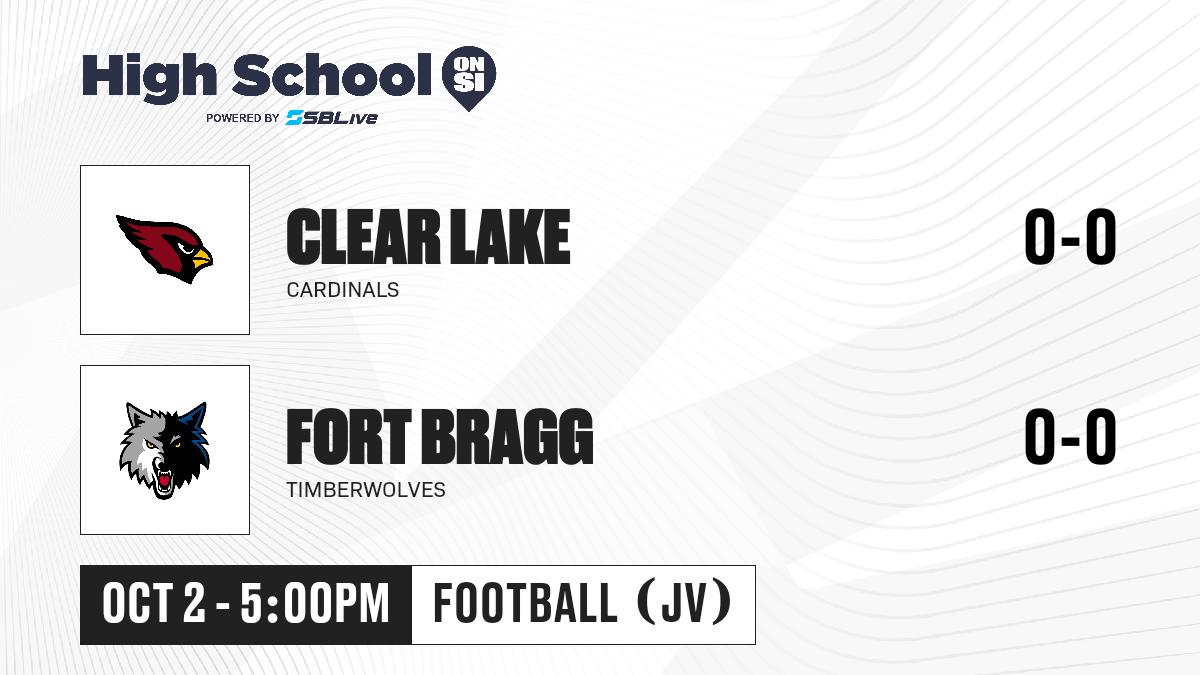 High School ON SI
POWERED BY SBLive

CLEAR LAKE
CARDINALS
0-0

FORT BRAGG
TIMBERWOLVES
0-0

OCT 2 - 5:00PM
FOOTBALL (JV)